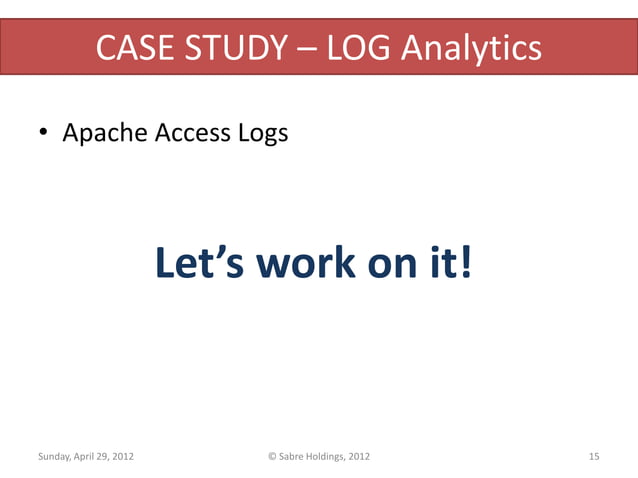 CASE STUDY – LOG Analytics

• Apache Access Logs

Let’s work on it!

Sunday, April 29, 2012

© Sabre Holdings, 2012

15